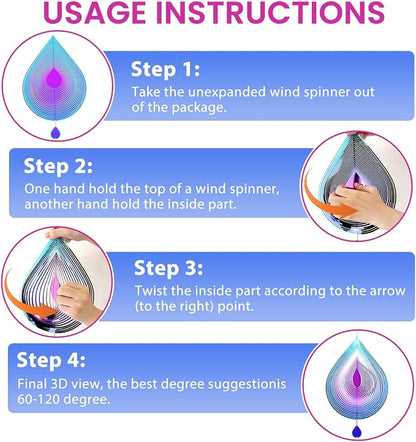 USAGE INSTRUCTIONS

Step 1:
Take the unexpanded wind spinner out of the package.

Step 2:
One hand hold the top of a wind spinner, another hand hold the inside part.

Step 3:
Twist the inside part according to the arrow (to the right) point.

Step 4:
Final 3D view, the best degree suggestionis 60-120 degree.